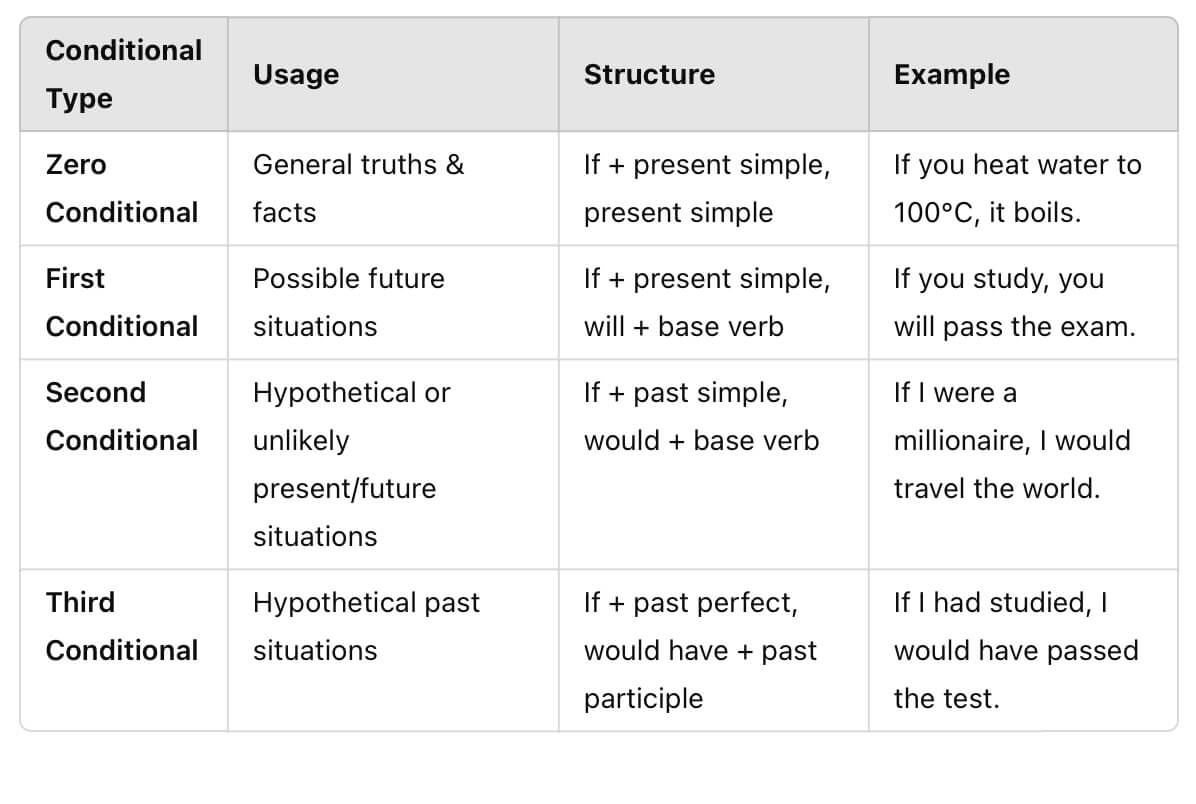 | Conditional Type | Usage | Structure | Example |
|---|---|---|---|
| Zero Conditional | General truths & facts | If + present simple, present simple | If you heat water to 100°C, it boils. |
| First Conditional | Possible future situations | If + present simple, will + base verb | If you study, you will pass the exam. |
| Second Conditional | Hypothetical or unlikely present/future situations | If + past simple, would + base verb | If I were a millionaire, I would travel the world. |
| Third Conditional | Hypothetical past situations | If + past perfect, would have + past participle | If I had studied, I would have passed the test. |